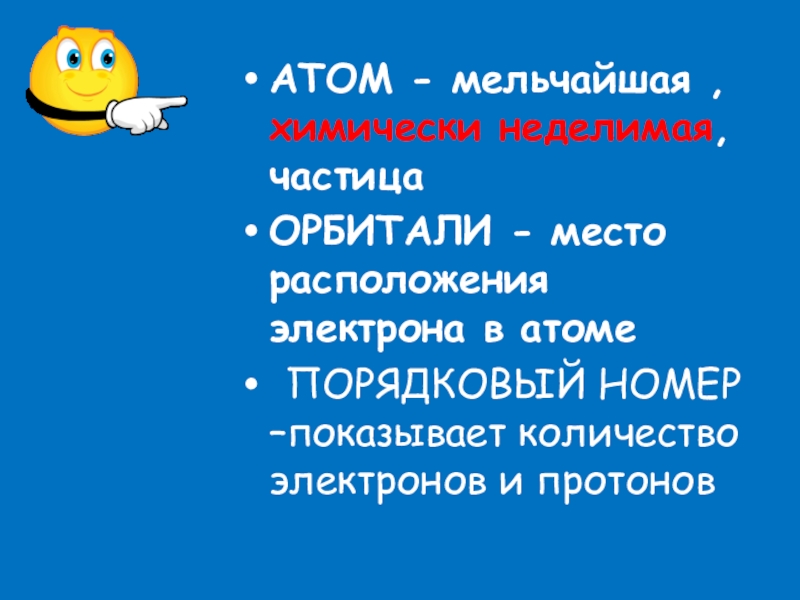 • АТОМ - мельчайшая , химически неделимая, частица

• ОРБИТАЛИ - место расположения электрона в атоме

• ПОРЯДКОВЫЙ НОМЕР –показывает количество электронов и протонов